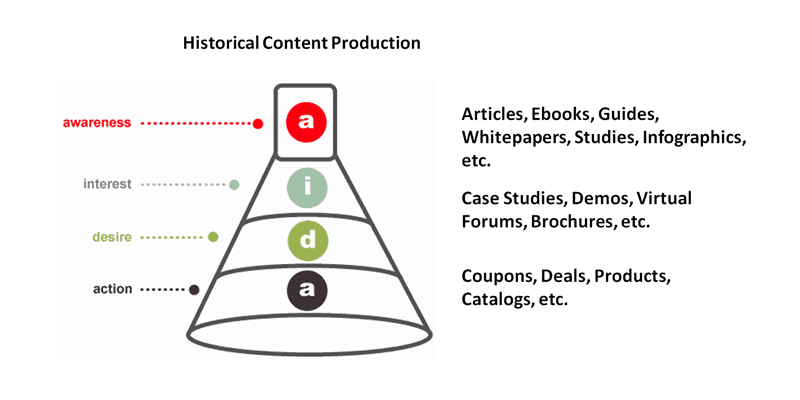 Historical Content Production

awareness

a

interest

i

desire

d

action

a

Articles, Ebooks, Guides, Whitepapers, Studies, Infographics, etc.

Case Studies, Demos, Virtual Forums, Brochures, etc.

Coupons, Deals, Products, Catalogs, etc.